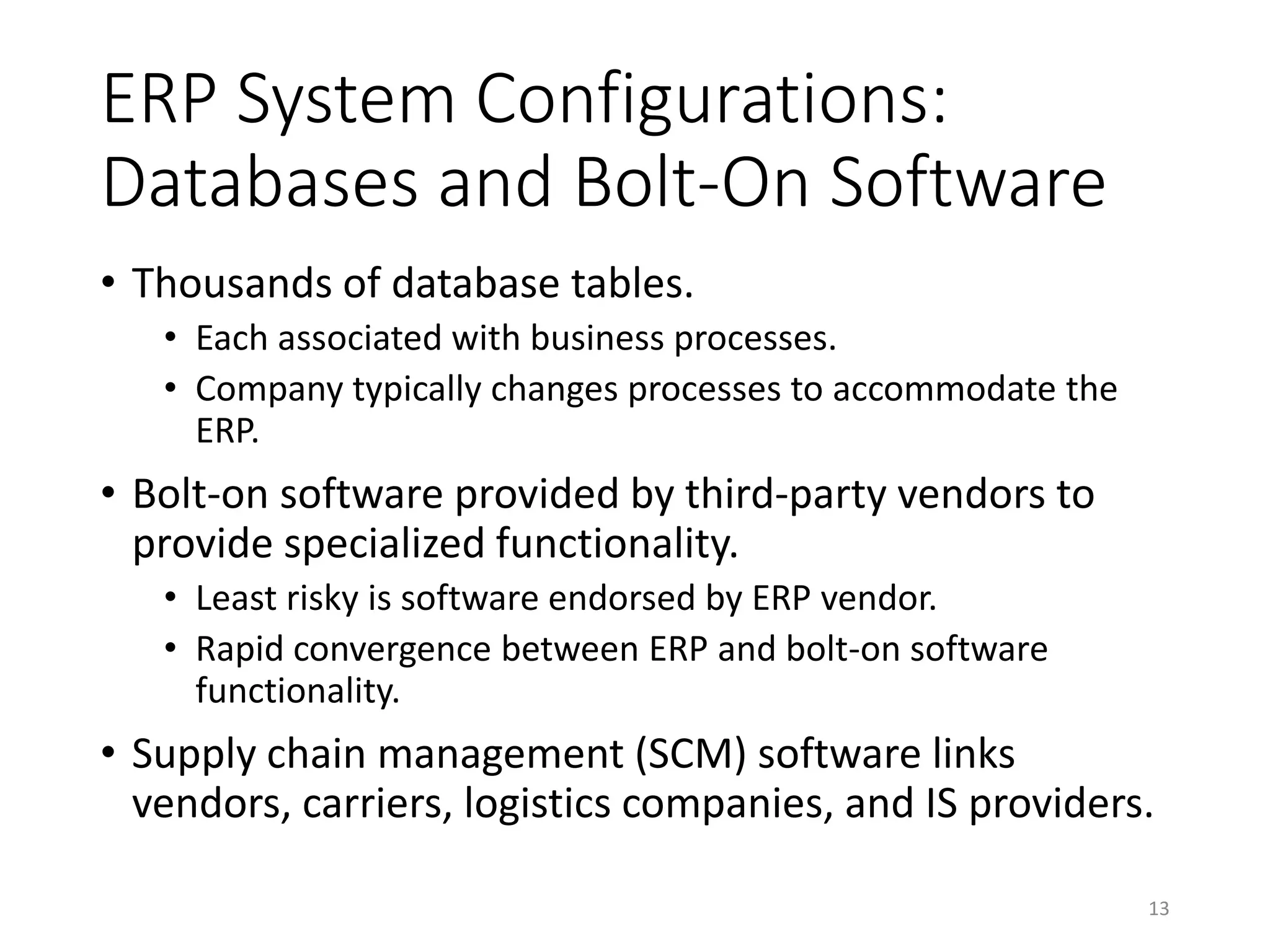 ERP System Configurations: Databases and Bolt-On Software

• Thousands of database tables.
  • Each associated with business processes.
  • Company typically changes processes to accommodate the ERP.
• Bolt-on software provided by third-party vendors to provide specialized functionality.
  • Least risky is software endorsed by ERP vendor.
  • Rapid convergence between ERP and bolt-on software functionality.
• Supply chain management (SCM) software links vendors, carriers, logistics companies, and IS providers.

13